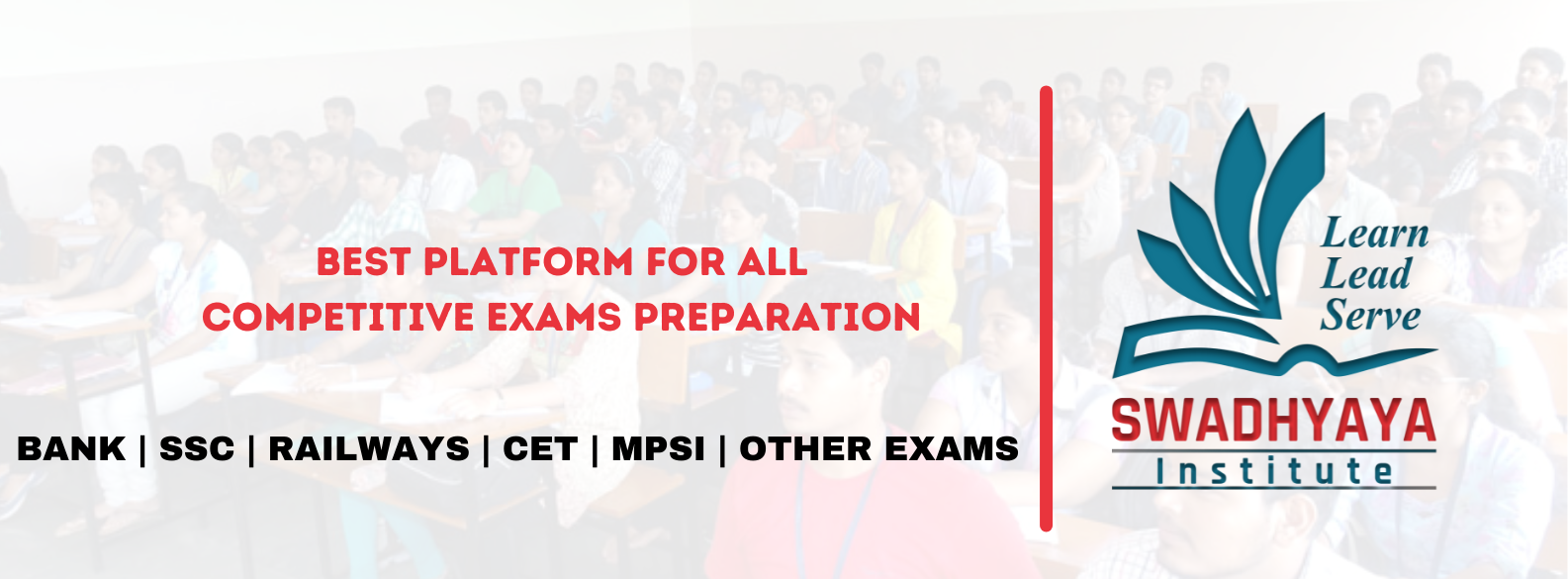 BEST PLATFORM FOR ALL COMPETITIVE EXAMS PREPARATION

BANK | SSC | RAILWAYS | CET | MPSI | OTHER EXAMS

Learn
Lead
Serve

SWADHYAYA
Institute